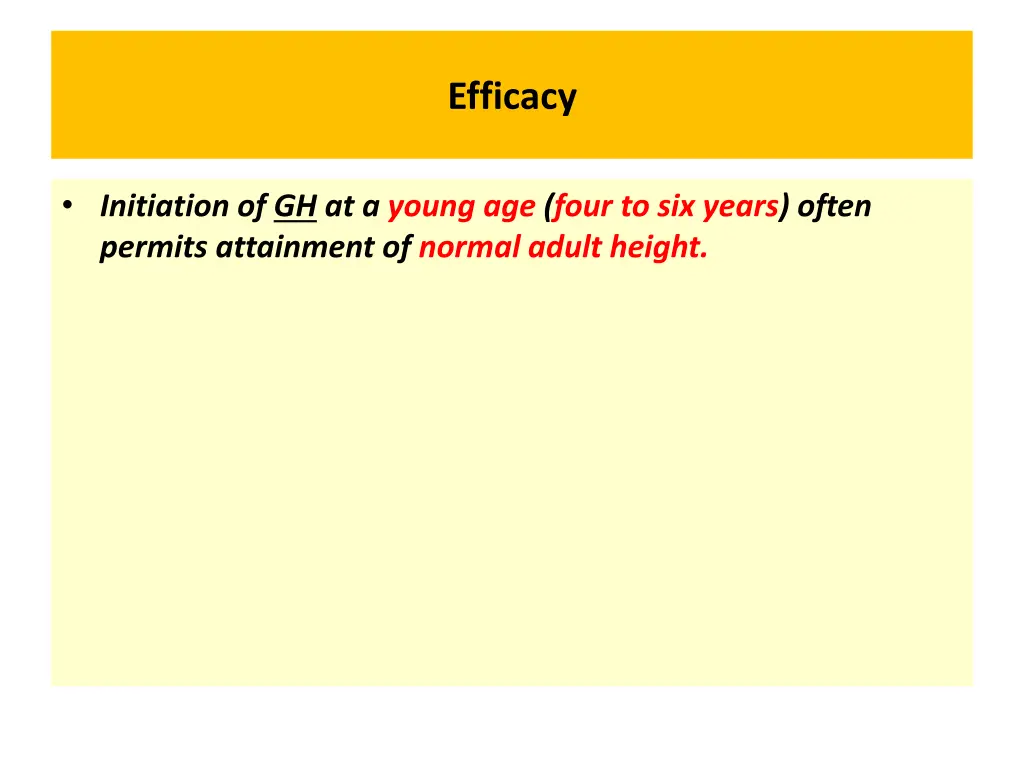 Efficacy

• Initiation of GH at a young age (four to six years) often permits attainment of normal adult height.